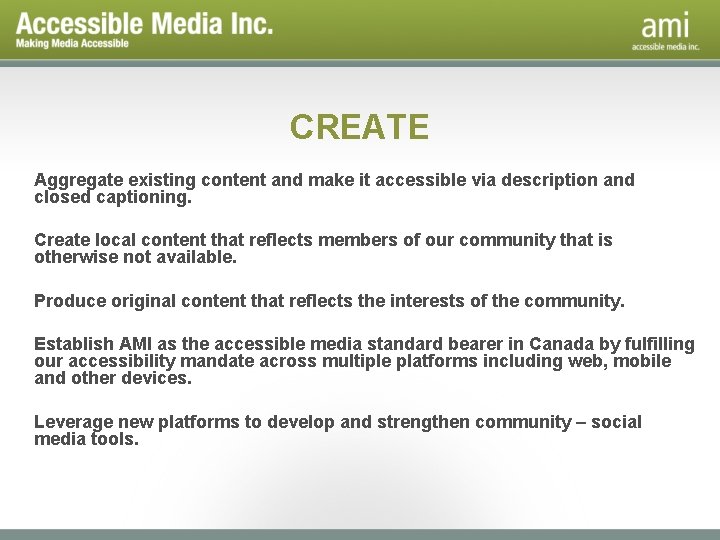 Accessible Media Inc.
Making Media Accessible

ami
accessible media inc.

CREATE

Aggregate existing content and make it accessible via description and closed captioning.

Create local content that reflects members of our community that is otherwise not available.

Produce original content that reflects the interests of the community.

Establish AMI as the accessible media standard bearer in Canada by fulfilling our accessibility mandate across multiple platforms including web, mobile and other devices.

Leverage new platforms to develop and strengthen community – social media tools.